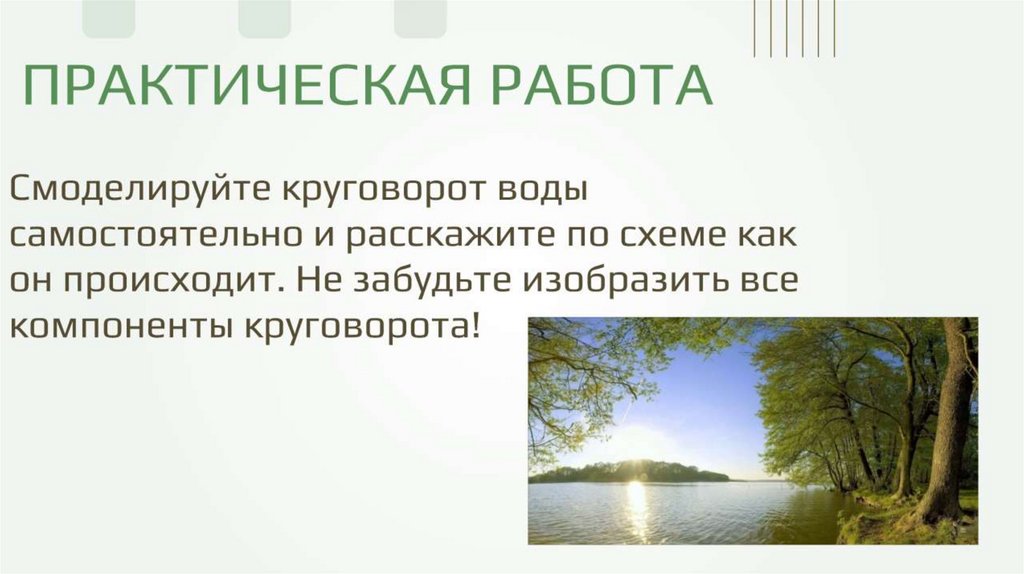 ПРАКТИЧЕСКАЯ РАБОТА

Смоделируйте круговорот воды самостоятельно и расскажите по схеме как он происходит. Не забудьте изобразить все компоненты круговорота!